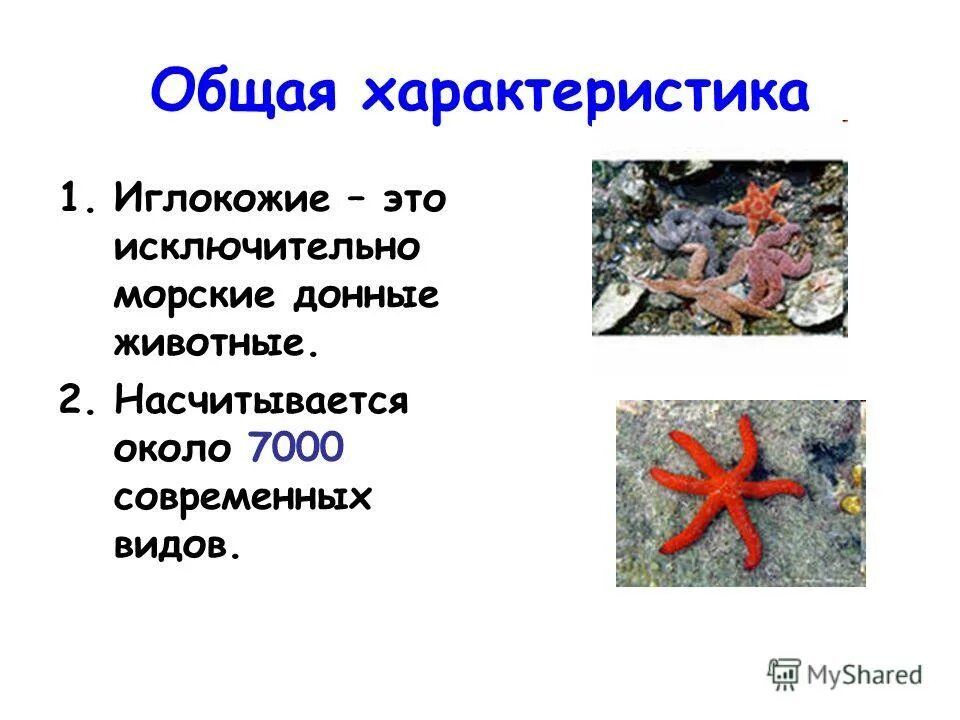 Общая характеристика

1. Иглокожие – это исключительно морские донные животные.

2. Насчитывается около 7000 современных видов.

MyShared